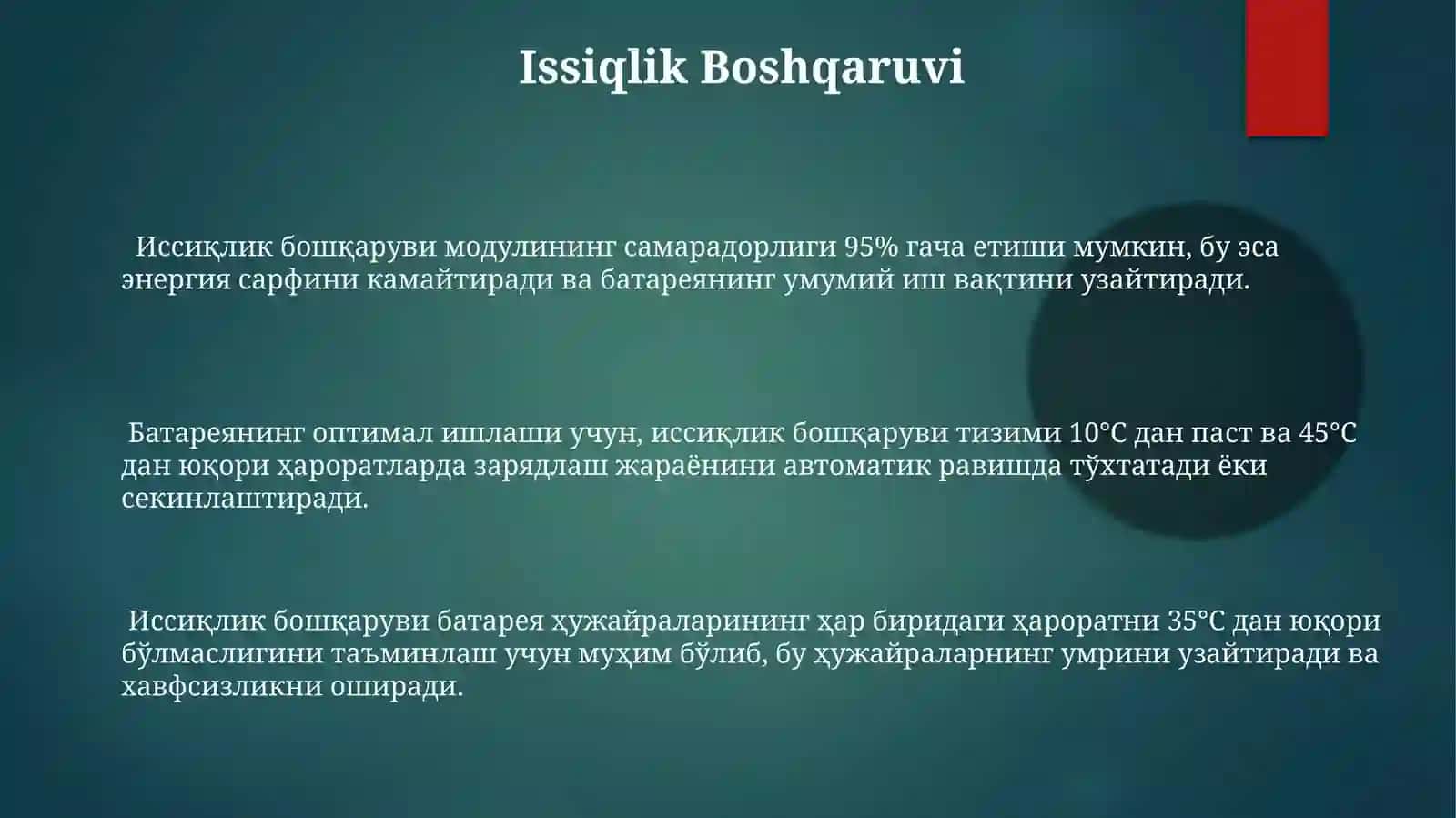 Issiqlik Boshqaruvi

Иссиқлик бошқаруви модулининг самарадорлиги 95% гача етиши мумкин, бу эса энергия сарфини камайтиради ва батареянинг умумий иш вақтини узайтиради.

Батареянинг оптимал ишлаши учун, иссиқлик бошқаруви тизими 10°C дан паст ва 45°C дан юқори ҳароратларда зарядлаш жараёнини автоматик равишда тўхтатади ёки секинлаштиради.

Иссиқлик бошқаруви батарея ҳужайраларининг ҳар биридаги ҳароратни 35°C дан юқори бўлмаслигини таъминлаш учун муҳим бўлиб, бу ҳужайраларнинг умрини узайтиради ва хавфсизликни оширади.